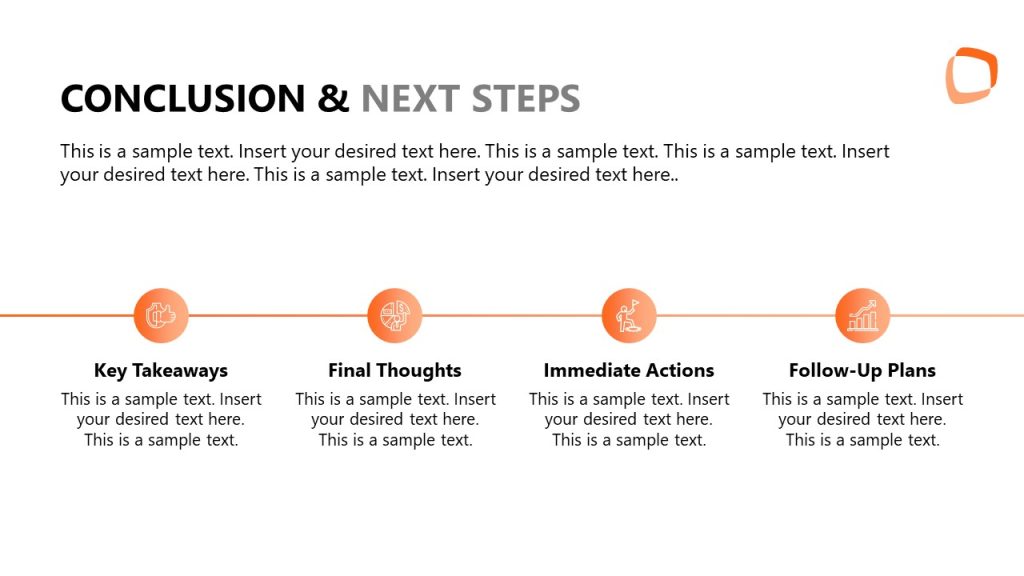 CONCLUSION & NEXT STEPS

This is a sample text. Insert your desired text here. This is a sample text. This is a sample text. Insert your desired text here. This is a sample text. Insert your desired text here..

Key Takeaways
This is a sample text. Insert your desired text here. This is a sample text.

Final Thoughts
This is a sample text. Insert your desired text here. This is a sample text.

Immediate Actions
This is a sample text. Insert your desired text here. This is a sample text.

Follow-Up Plans
This is a sample text. Insert your desired text here. This is a sample text.